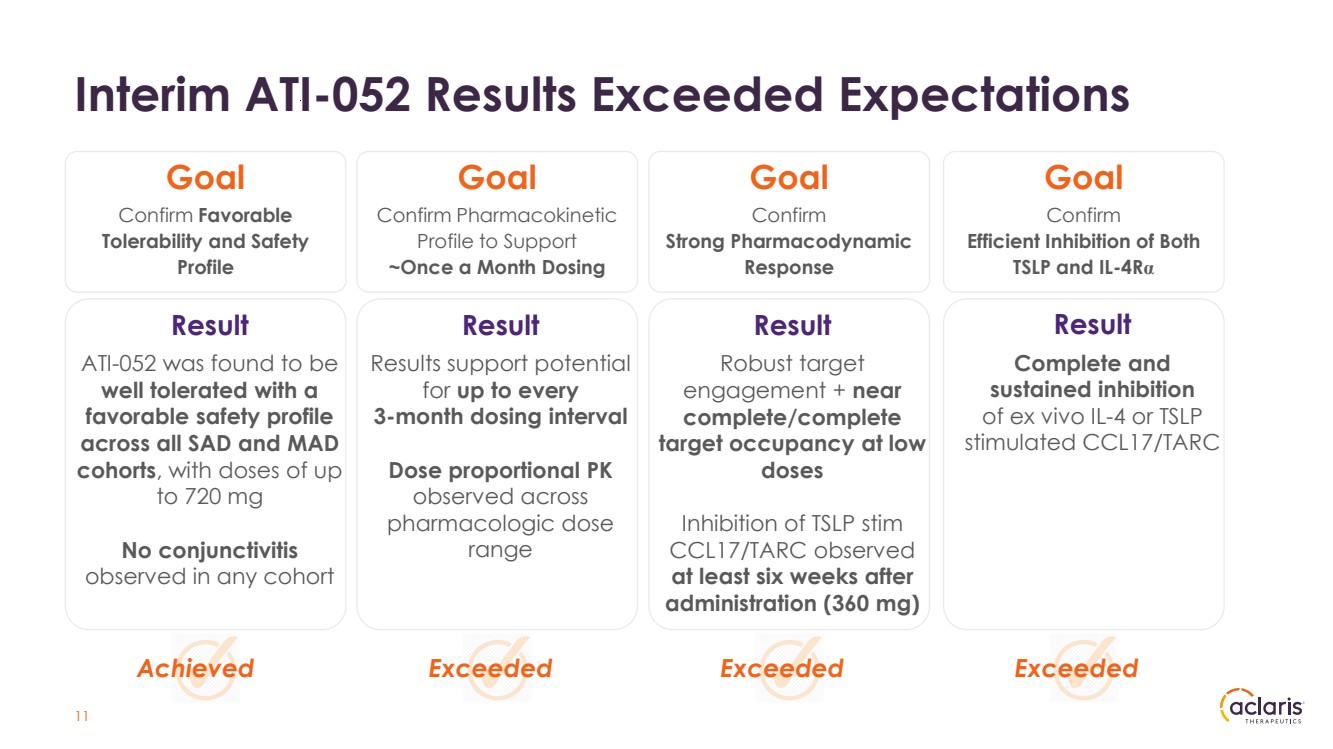 Interim ATI-052 Results Exceeded Expectations

Goal
Confirm Favorable Tolerability and Safety Profile

Result
ATI-052 was found to be well tolerated with a favorable safety profile across all SAD and MAD cohorts, with doses of up to 720 mg

No conjunctivitis observed in any cohort

Achieved

Goal
Confirm Pharmacokinetic Profile to Support ~Once a Month Dosing

Result
Results support potential for up to every 3-month dosing interval

Dose proportional PK observed across pharmacologic dose range

Exceeded

Goal
Confirm Strong Pharmacodynamic Response

Result
Robust target engagement + near complete/complete target occupancy at low doses

Inhibition of TSLP stim CCL17/TARC observed at least six weeks after administration (360 mg)

Exceeded

Goal
Confirm Efficient Inhibition of Both TSLP and IL-4Rα

Result
Complete and sustained inhibition of ex vivo IL-4 or TSLP stimulated CCL17/TARC

Exceeded

11

aclaris THERAPEUTICS